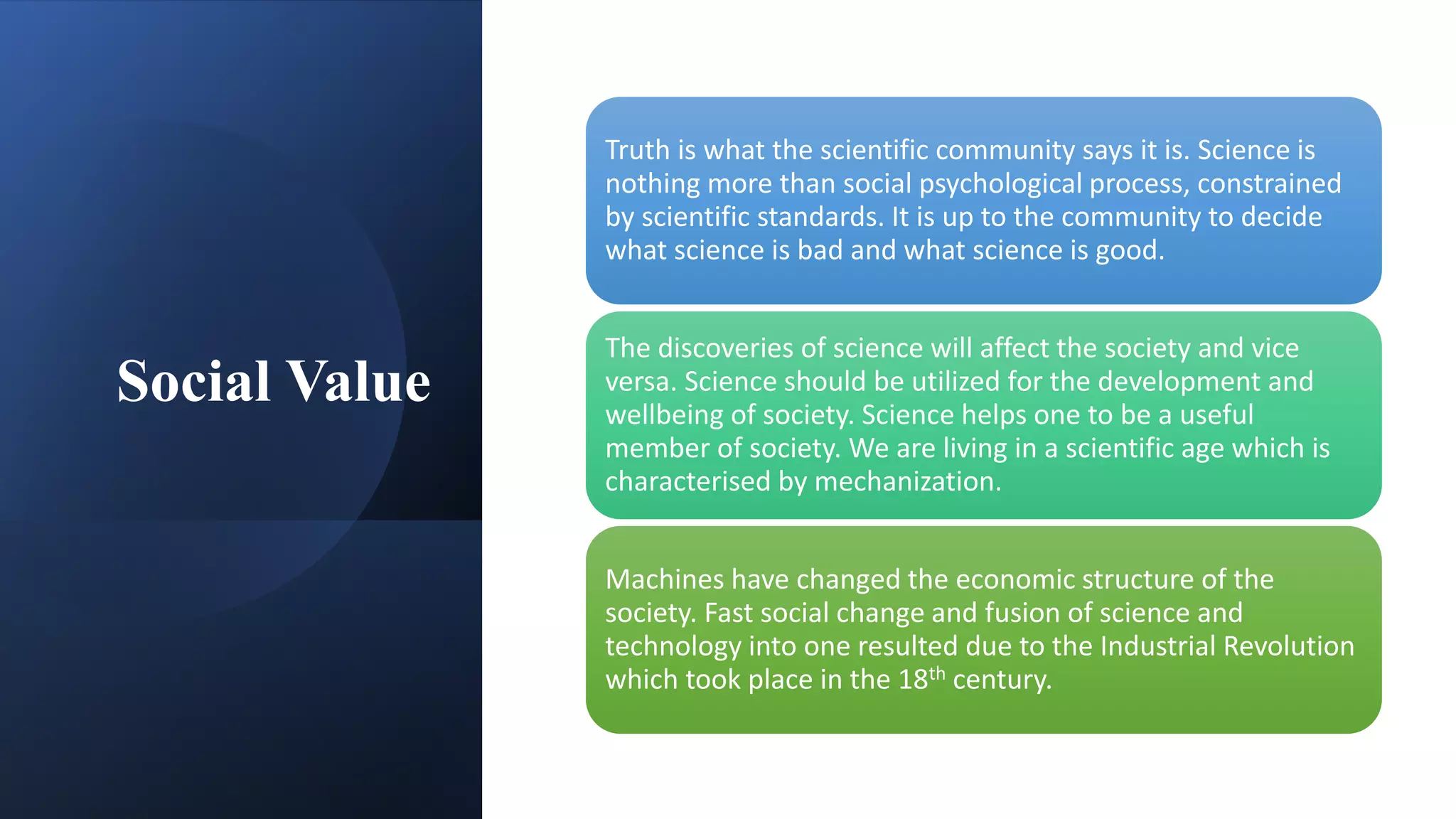 Social Value

Truth is what the scientific community says it is. Science is nothing more than social psychological process, constrained by scientific standards. It is up to the community to decide what science is bad and what science is good.

The discoveries of science will affect the society and vice versa. Science should be utilized for the development and wellbeing of society. Science helps one to be a useful member of society. We are living in a scientific age which is characterised by mechanization.

Machines have changed the economic structure of the society. Fast social change and fusion of science and technology into one resulted due to the Industrial Revolution which took place in the 18$^{th}$ century.